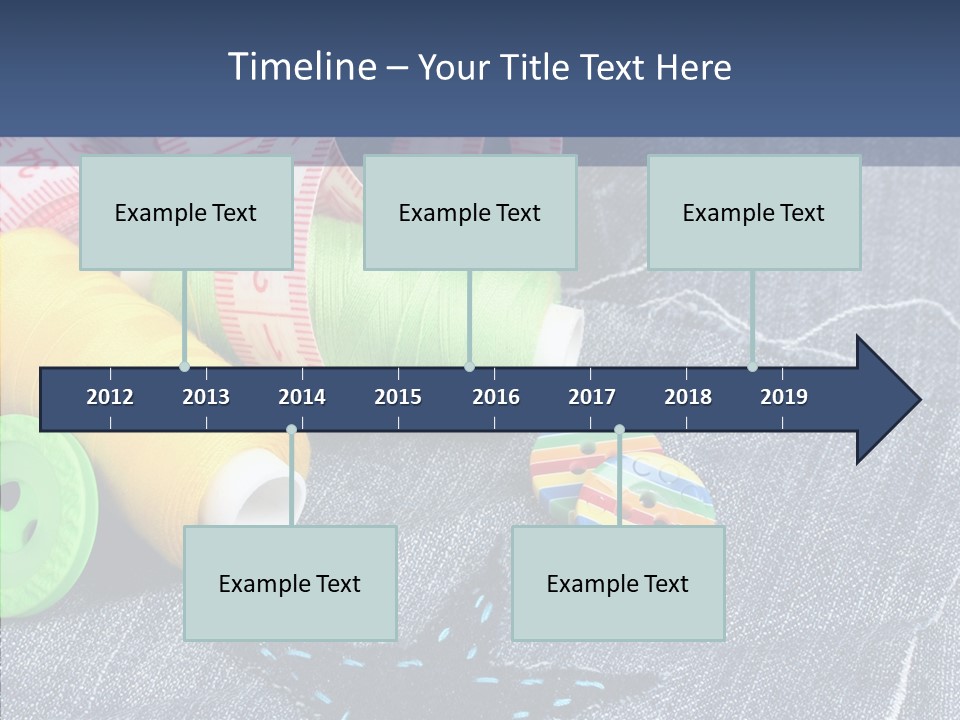 Timeline – Your Title Text Here

Example Text

Example Text

Example Text

2012 2013 2014 2015 2016 2017 2018 2019

Example Text

Example Text